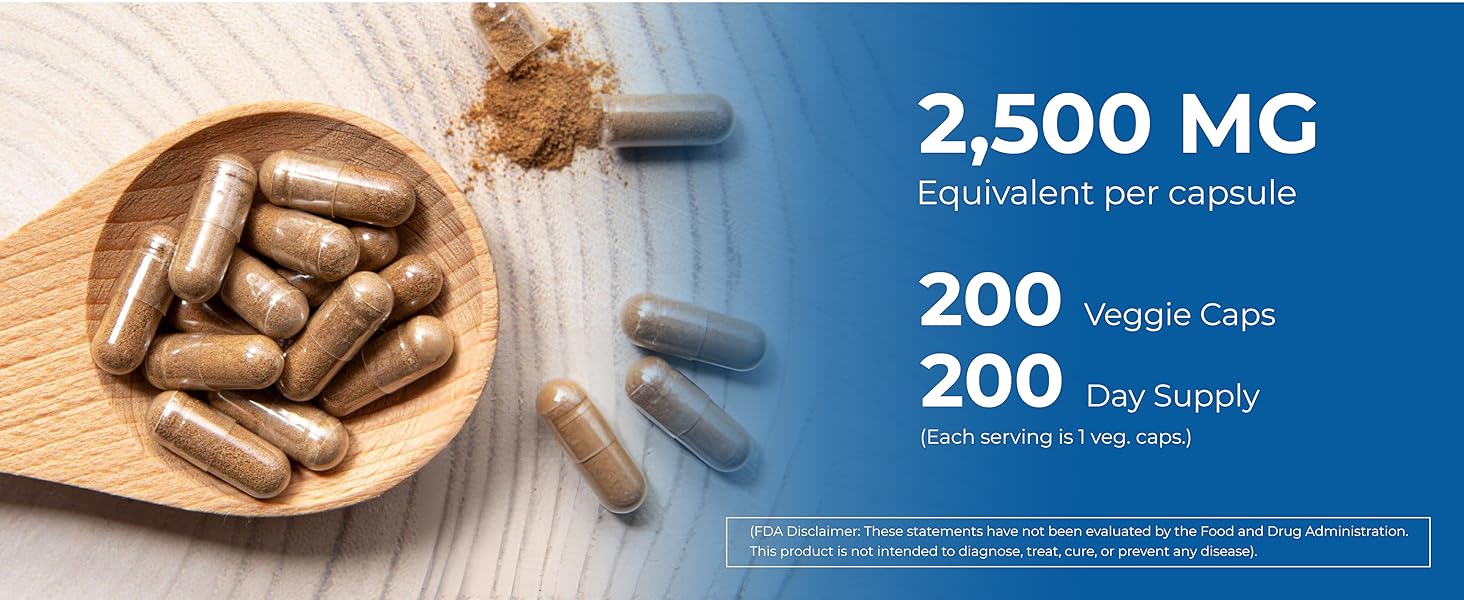 2,500 MG
Equivalent per capsule

200 Veggie Caps
200 Day Supply
(Each serving is 1 veg. caps.)

(FDA Disclaimer: These statements have not been evaluated by the Food and Drug Administration. This product is not intended to diagnose, treat, cure, or prevent any disease).